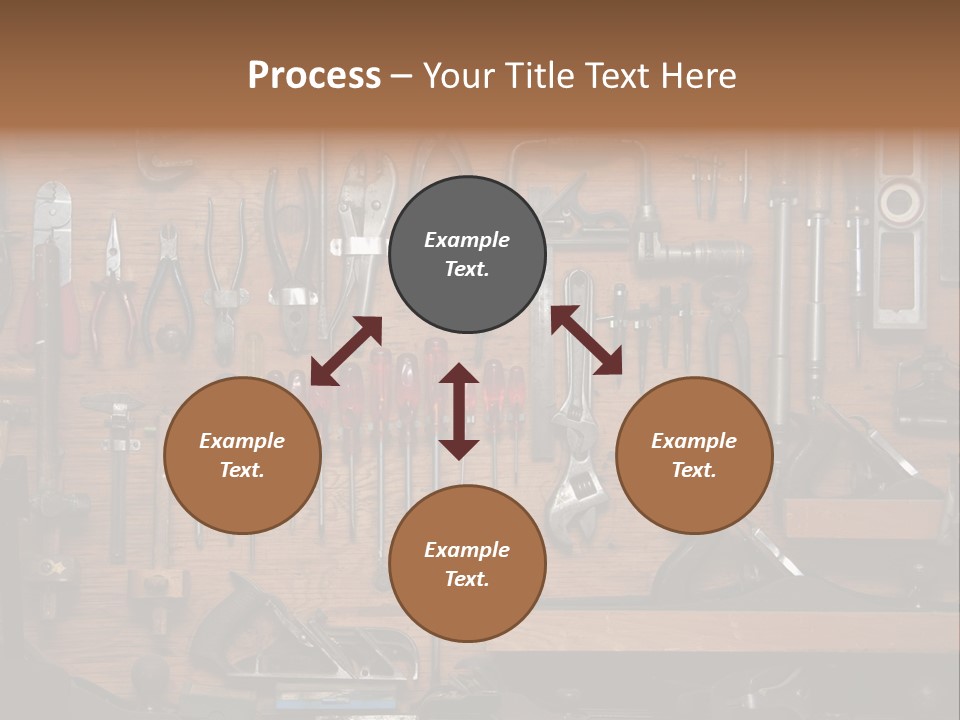 Process – Your Title Text Here

Example Text.

Example Text.

Example Text.

Example Text.